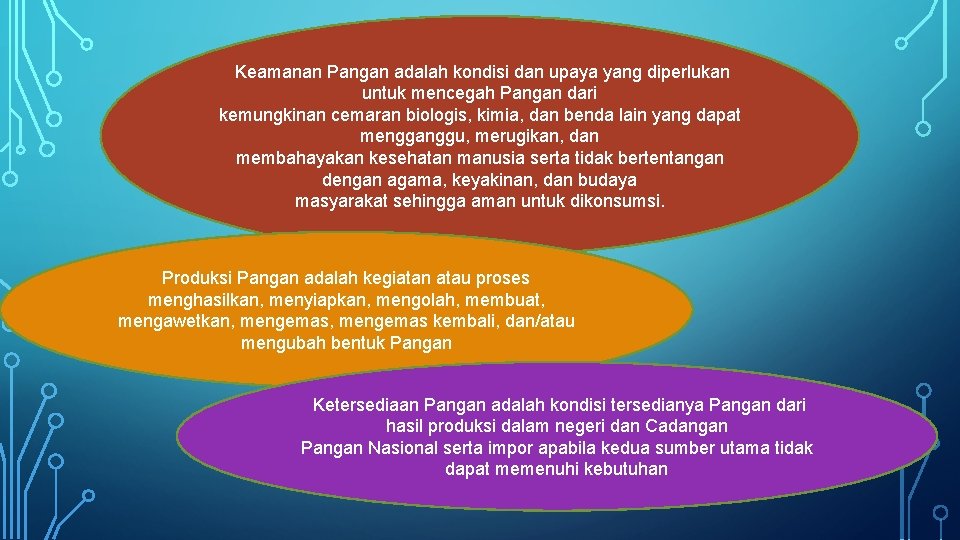 Keamanan Pangan adalah kondisi dan upaya yang diperlukan untuk mencegah Pangan dari kemungkinan cemaran biologis, kimia, dan benda lain yang dapat mengganggu, merugikan, dan membahayakan kesehatan manusia serta tidak bertentangan dengan agama, keyakinan, dan budaya masyarakat sehingga aman untuk dikonsumsi.

Produksi Pangan adalah kegiatan atau proses menghasilkan, menyiapkan, mengolah, membuat, mengawetkan, mengemas, mengemas kembali, dan/atau mengubah bentuk Pangan

Ketersediaan Pangan adalah kondisi tersedianya Pangan dari hasil produksi dalam negeri dan Cadangan Pangan Nasional serta impor apabila kedua sumber utama tidak dapat memenuhi kebutuhan